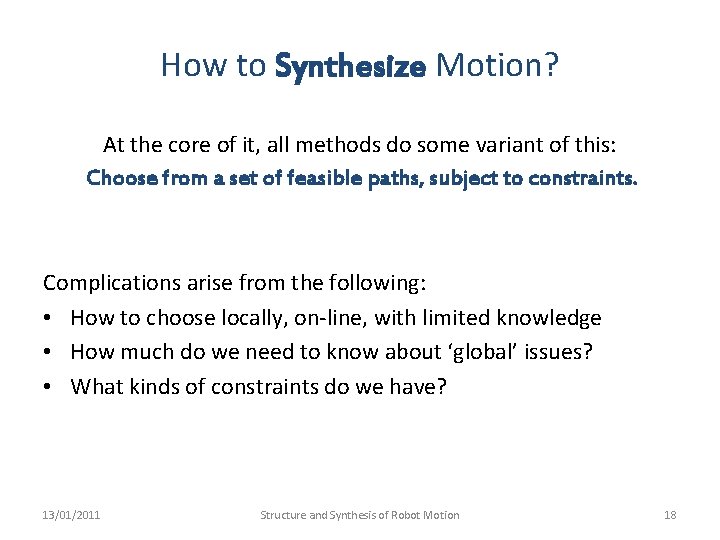 How to Synthesize Motion?

At the core of it, all methods do some variant of this:
Choose from a set of feasible paths, subject to constraints.

Complications arise from the following:
• How to choose locally, on-line, with limited knowledge
• How much do we need to know about ‘global’ issues?
• What kinds of constraints do we have?

13/01/2011 Structure and Synthesis of Robot Motion 18